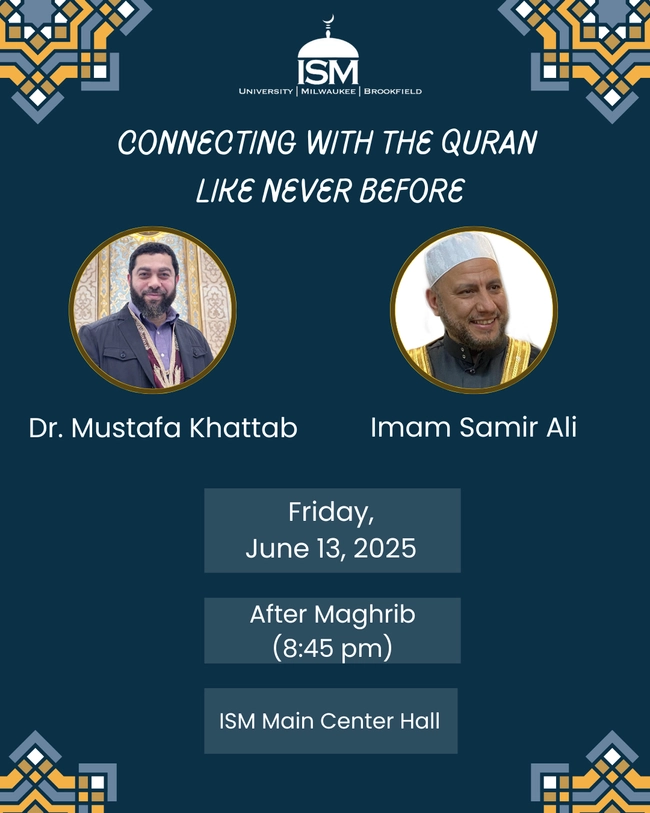 ISM
UNIVERSITY | MILWAUKEE | BROOKFIELD

CONNECTING WITH THE QURAN LIKE NEVER BEFORE

Dr. Mustafa Khattab

Imam Samir Ali

Friday, June 13, 2025

After Maghrib (8:45 pm)

ISM Main Center Hall